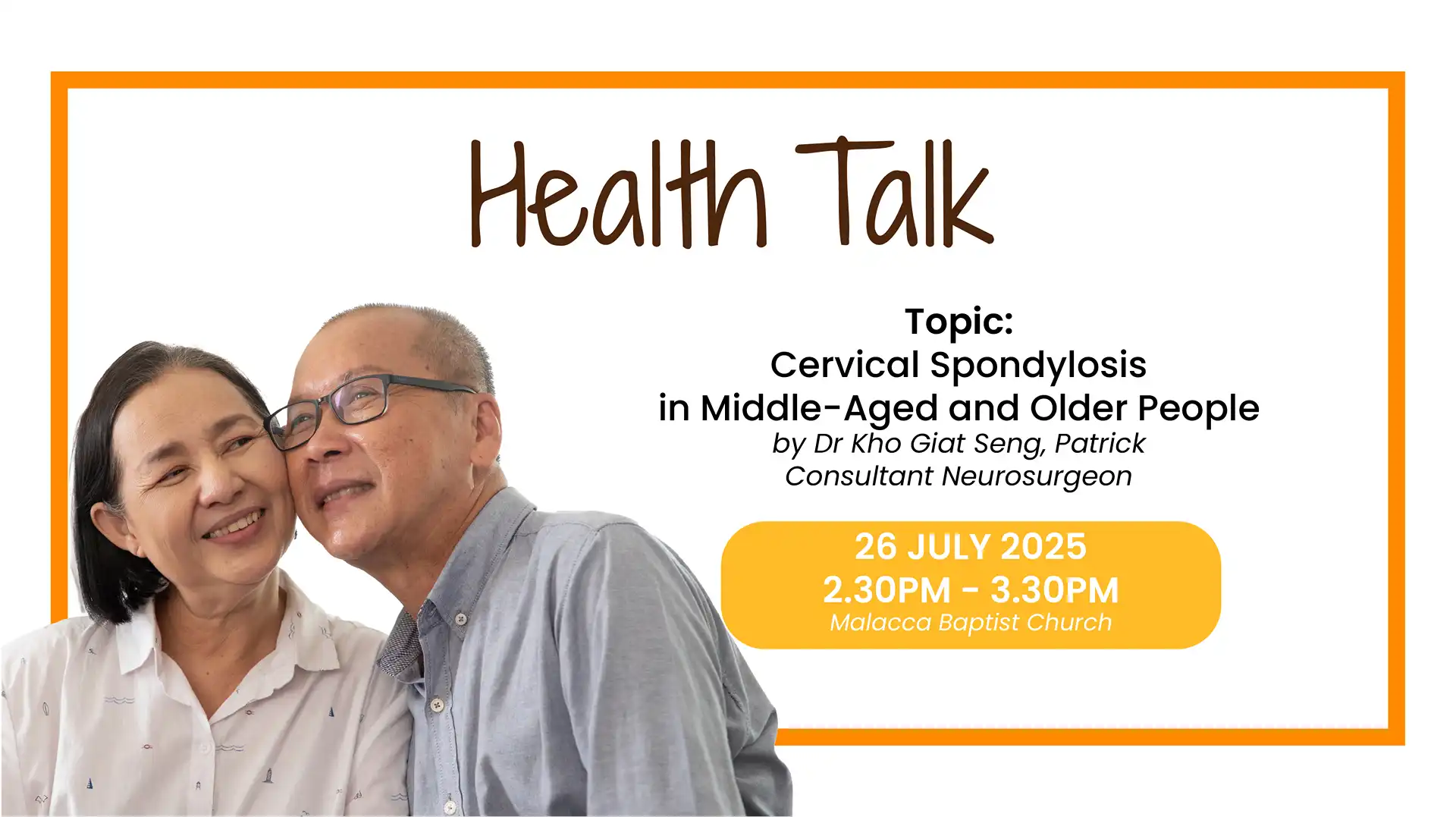 Health Talk

Topic:
Cervical Spondylosis
in Middle-Aged and Older People
by Dr Kho Giat Seng, Patrick
Consultant Neurosurgeon

26 JULY 2025
2.30PM - 3.30PM
Malacca Baptist Church